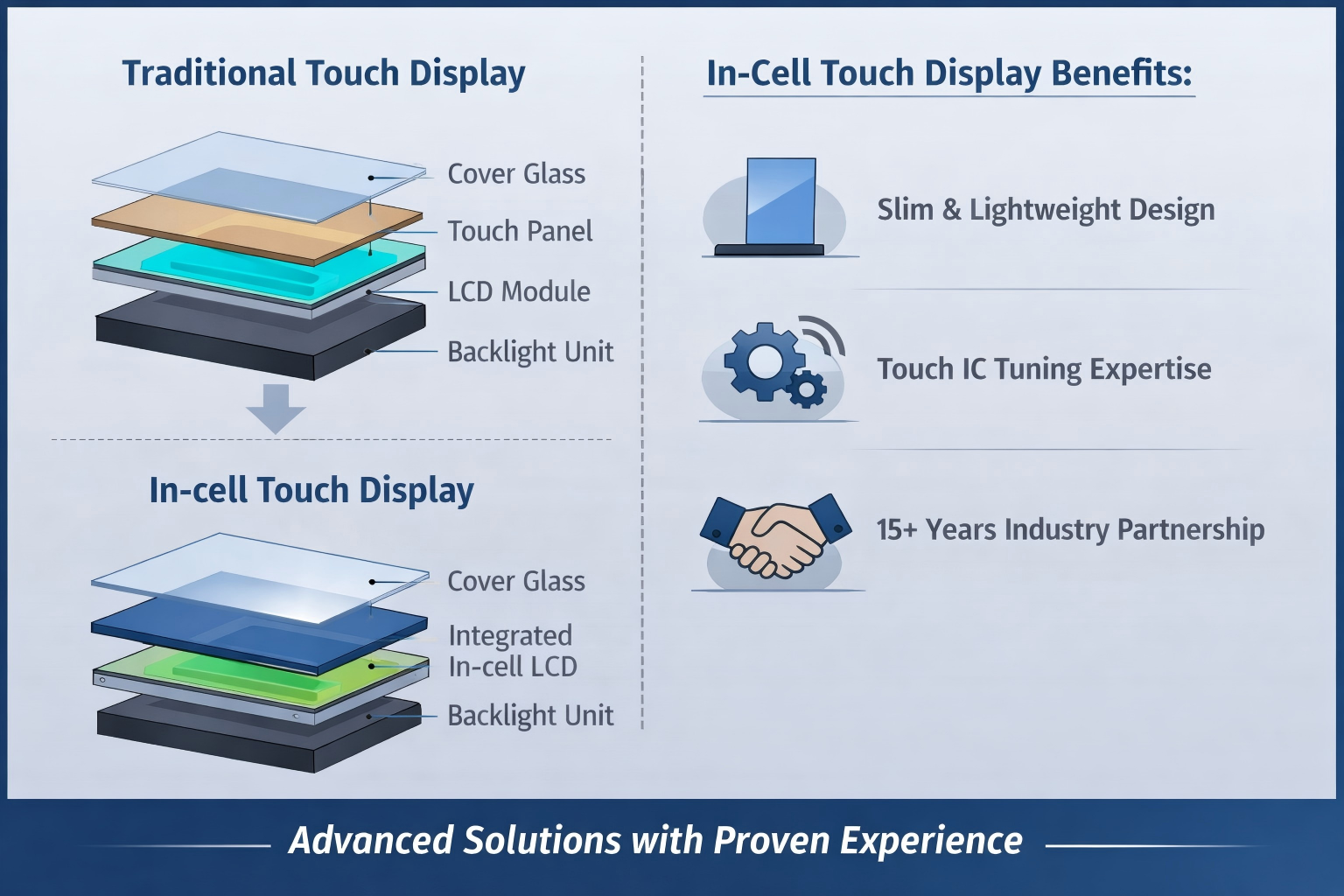 Traditional Touch Display

Cover Glass
Touch Panel
LCD Module
Backlight Unit

In-cell Touch Display

Cover Glass
Integrated In-cell LCD
Backlight Unit

In-Cell Touch Display Benefits:

Slim & Lightweight Design

Touch IC Tuning Expertise

15+ Years Industry Partnership

Advanced Solutions with Proven Experience